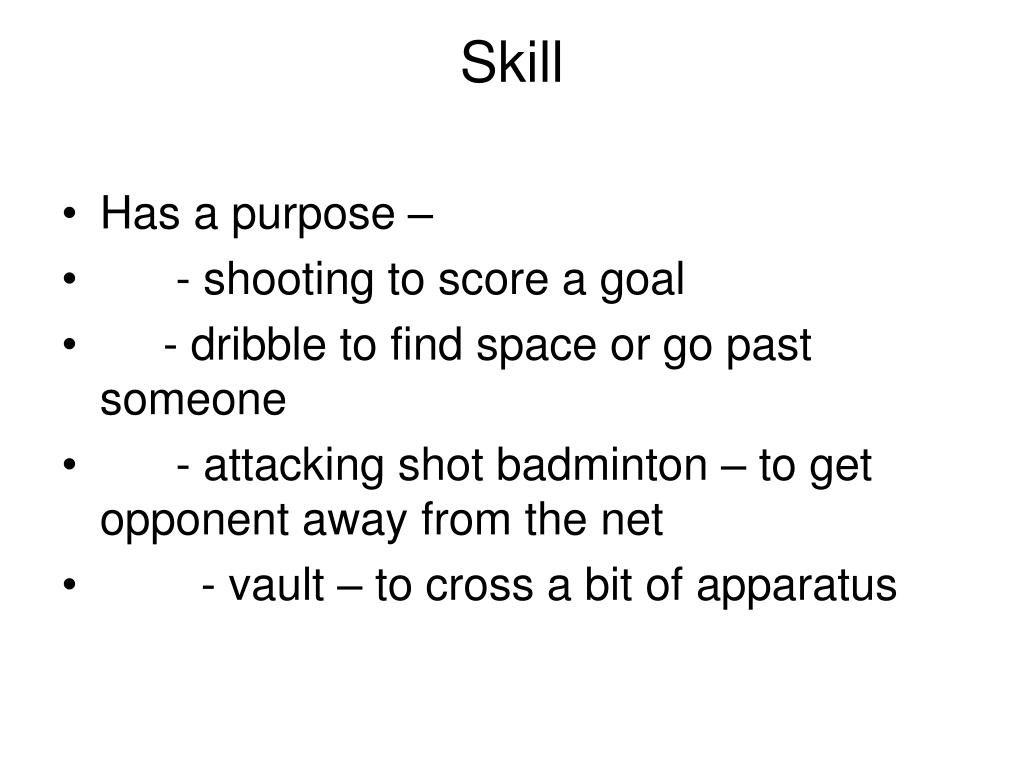 Skill

• Has a purpose –
• - shooting to score a goal
• - dribble to find space or go past someone
• - attacking shot badminton – to get opponent away from the net
• - vault – to cross a bit of apparatus